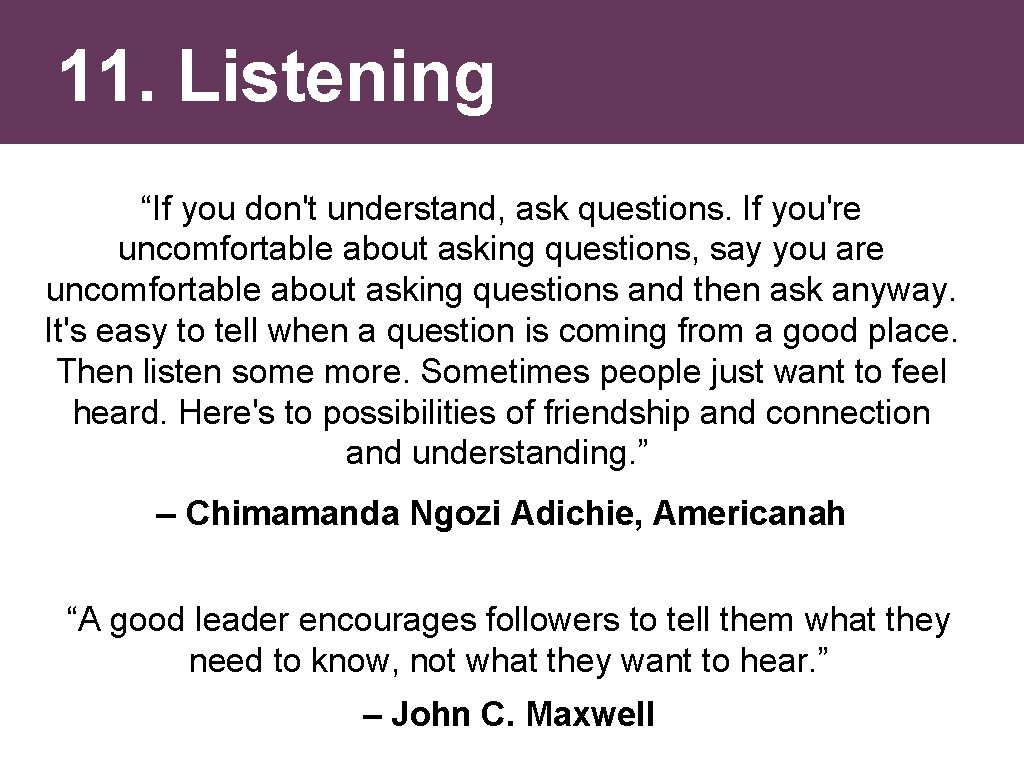 11. Listening

“If you don't understand, ask questions. If you're uncomfortable about asking questions, say you are uncomfortable about asking questions and then ask anyway. It's easy to tell when a question is coming from a good place. Then listen some more. Sometimes people just want to feel heard. Here's to possibilities of friendship and connection and understanding.”

– Chimamanda Ngozi Adichie, Americanah

“A good leader encourages followers to tell them what they need to know, not what they want to hear.”

– John C. Maxwell